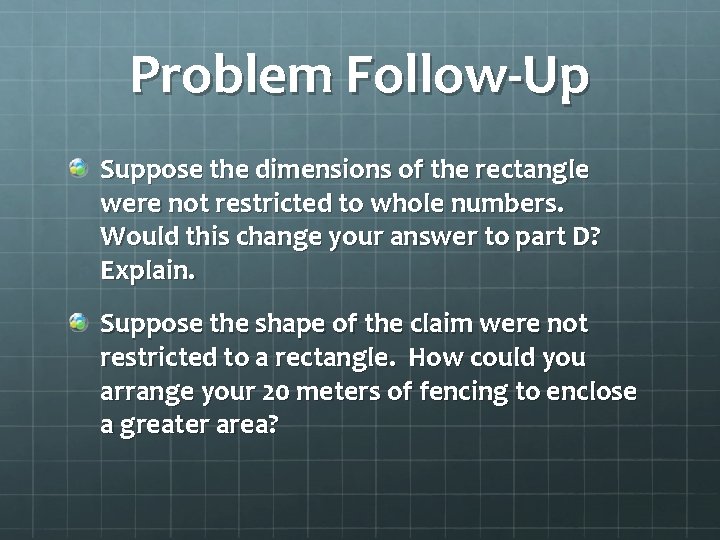 Problem Follow-Up

Suppose the dimensions of the rectangle were not restricted to whole numbers. Would this change your answer to part D? Explain.

Suppose the shape of the claim were not restricted to a rectangle. How could you arrange your 20 meters of fencing to enclose a greater area?